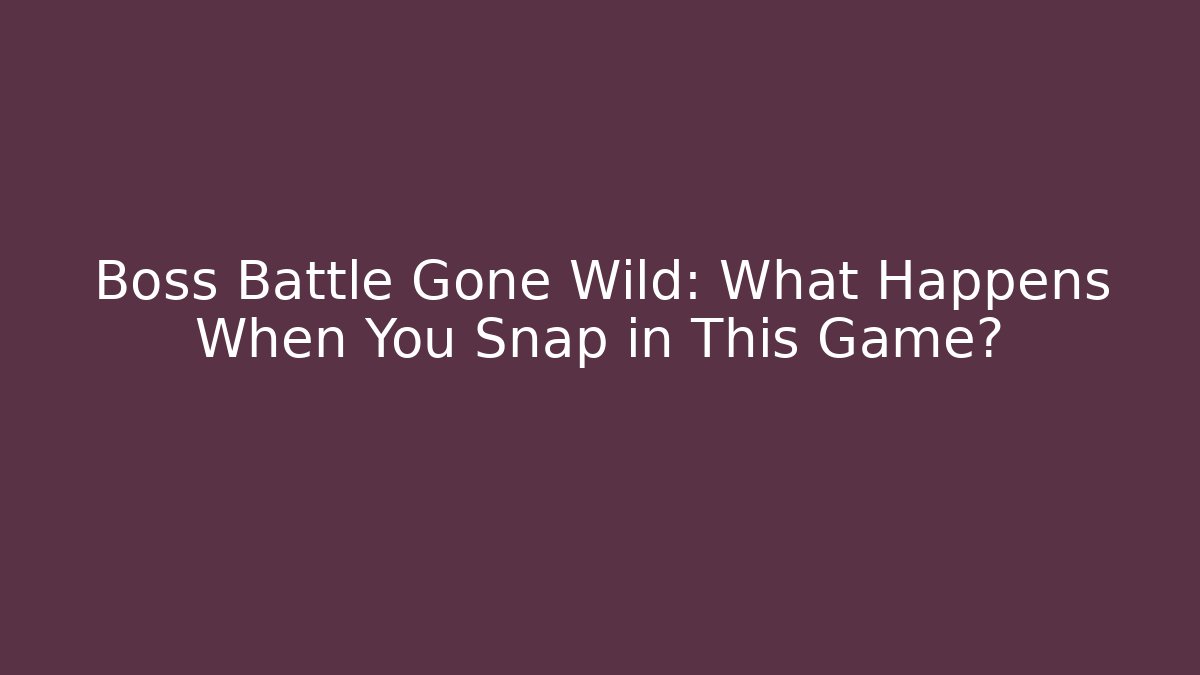 Boss Battle Gone Wild: What Happens When You Snap in This Game?